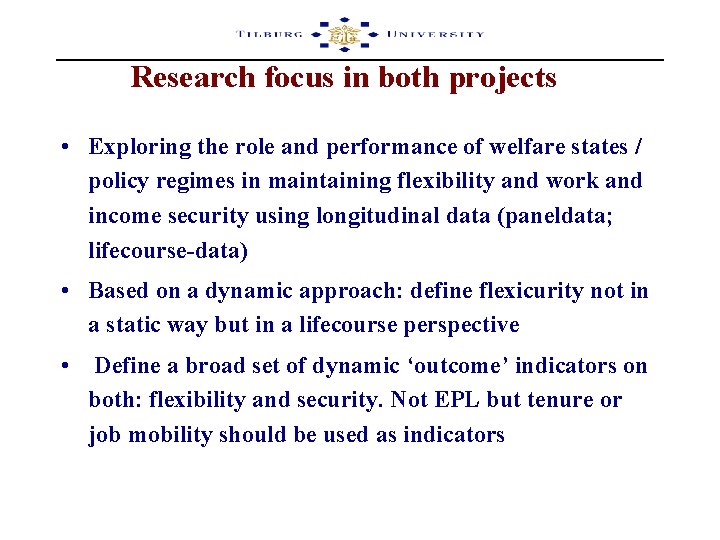 TILBURG UNIVERSITY

Research focus in both projects

• Exploring the role and performance of welfare states / policy regimes in maintaining flexibility and work and income security using longitudinal data (paneldata; lifecourse-data)

• Based on a dynamic approach: define flexicurity not in a static way but in a lifecourse perspective

• Define a broad set of dynamic ‘outcome’ indicators on both: flexibility and security. Not EPL but tenure or job mobility should be used as indicators